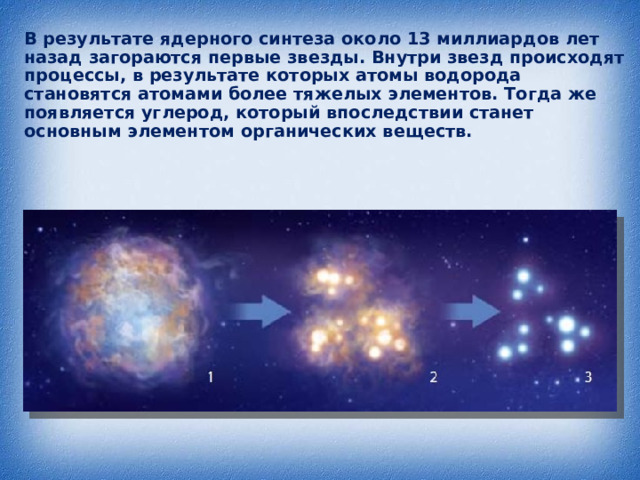 В результате ядерного синтеза около 13 миллиардов лет назад загораются первые звезды. Внутри звезд происходят процессы, в результате которых атомы водорода становятся атомами более тяжелых элементов. Тогда же появляется углерод, который впоследствии станет основным элементом органических веществ.

1

2

3